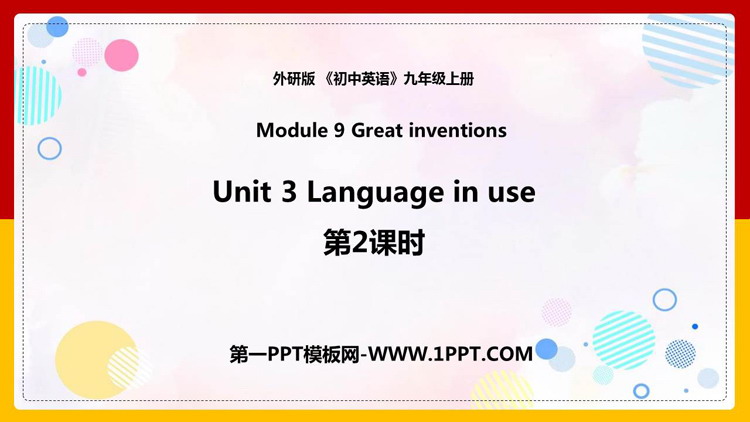 外研版 《初中英语》九年级上册

Module 9 Great inventions

Unit 3 Language in use

第2课时

第一PPT模板网-WWW.1PPT.COM